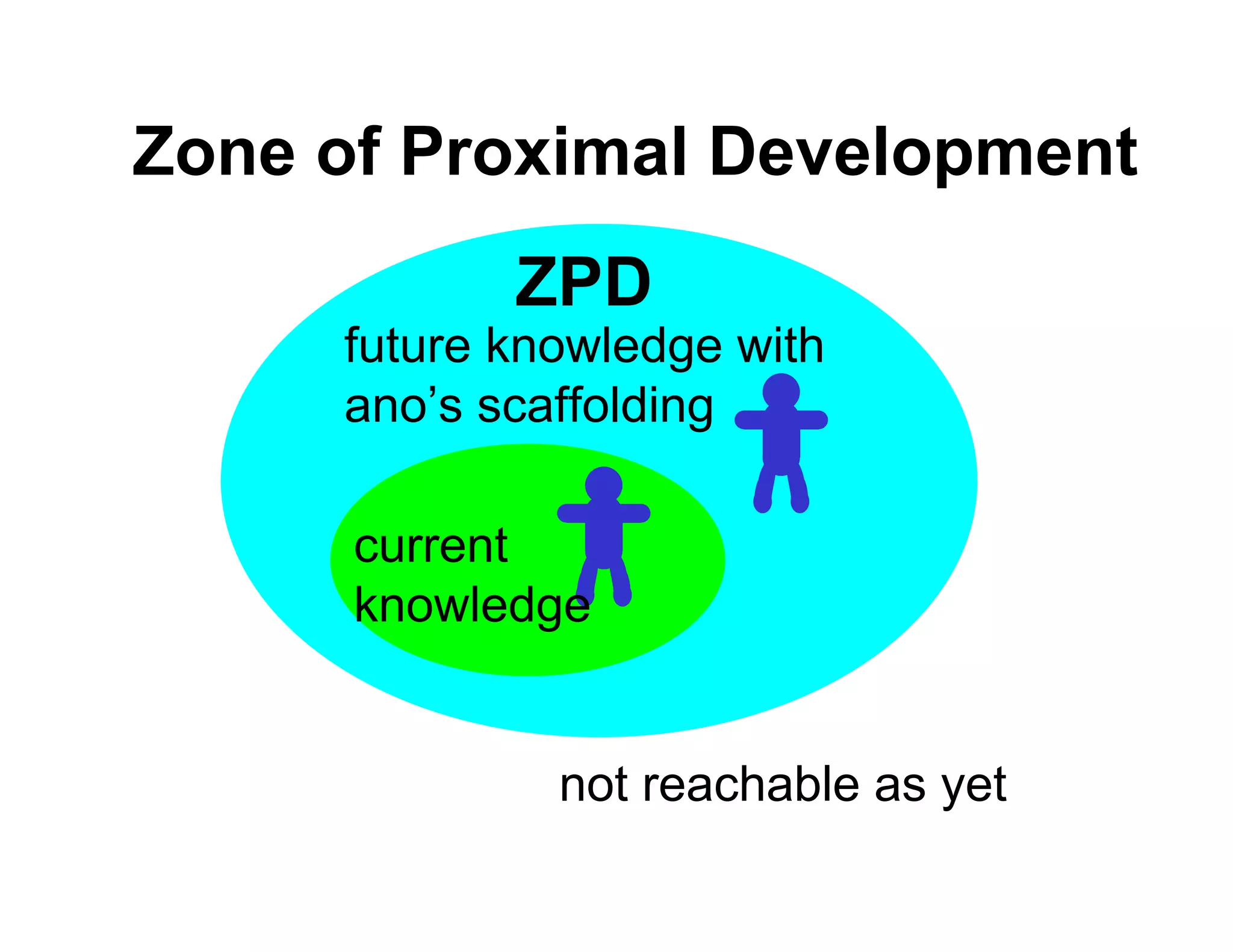 Zone of Proximal Development

ZPD

future knowledge with ano’s scaffolding

current knowledge

not reachable as yet